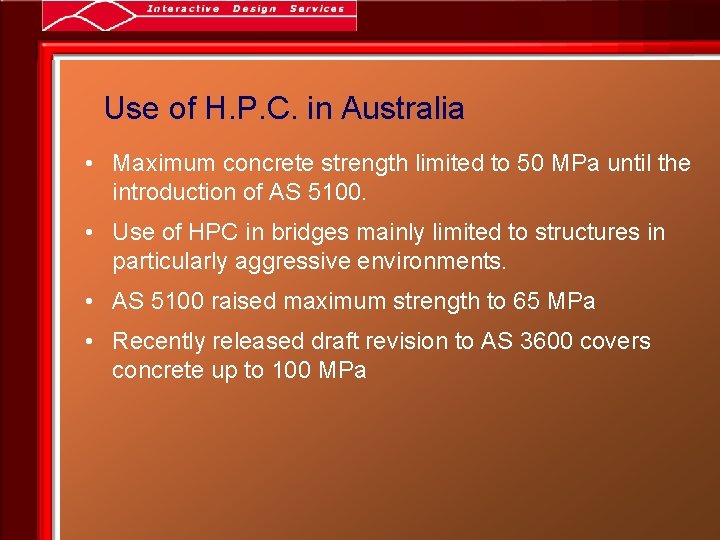 Interactive Design Services

Use of H.P.C. in Australia

• Maximum concrete strength limited to 50 MPa until the introduction of AS 5100.

• Use of HPC in bridges mainly limited to structures in particularly aggressive environments.

• AS 5100 raised maximum strength to 65 MPa

• Recently released draft revision to AS 3600 covers concrete up to 100 MPa